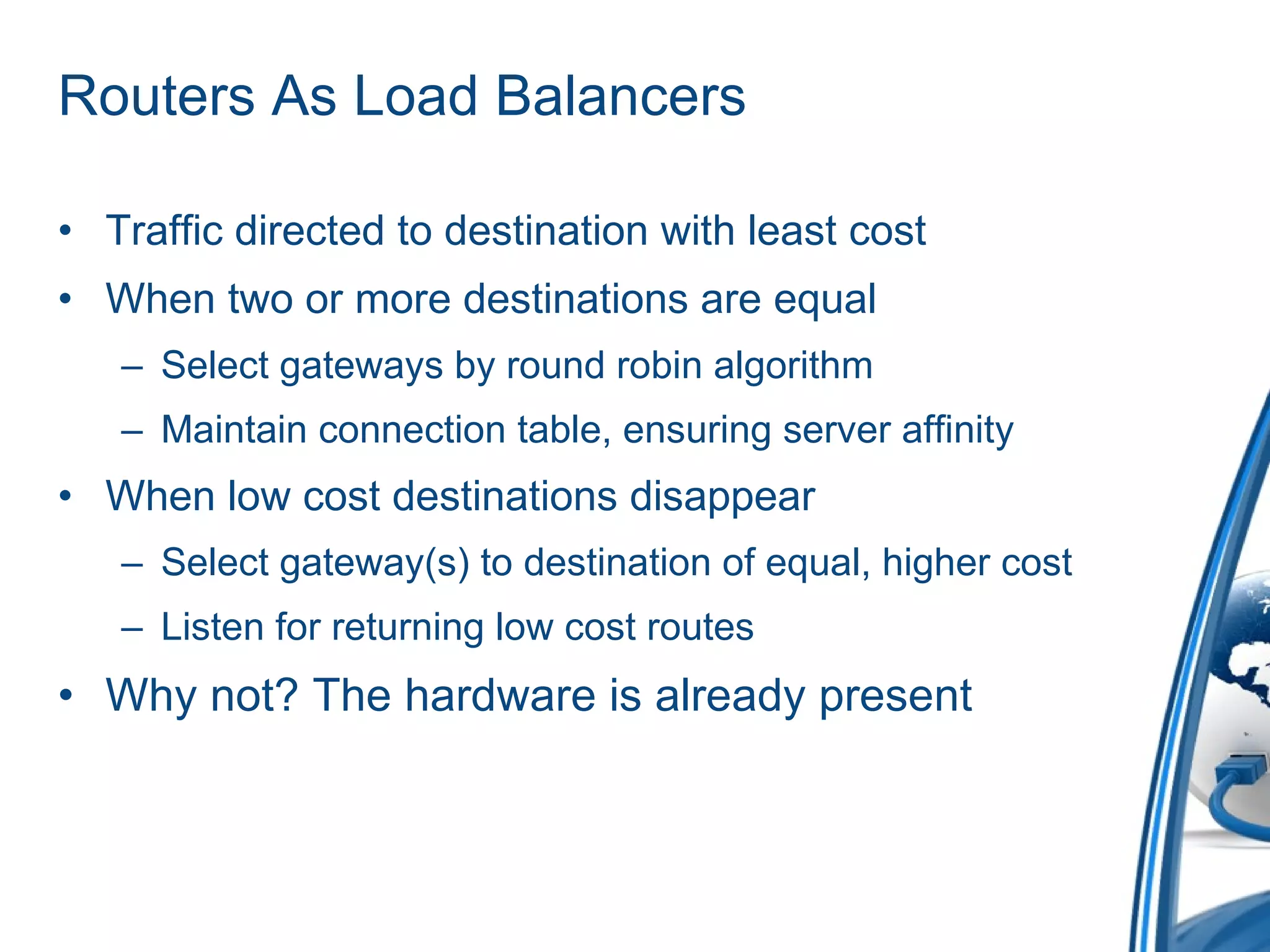 Routers As Load Balancers

• Traffic directed to destination with least cost
• When two or more destinations are equal
  – Select gateways by round robin algorithm
  – Maintain connection table, ensuring server affinity
• When low cost destinations disappear
  – Select gateway(s) to destination of equal, higher cost
  – Listen for returning low cost routes
• Why not? The hardware is already present